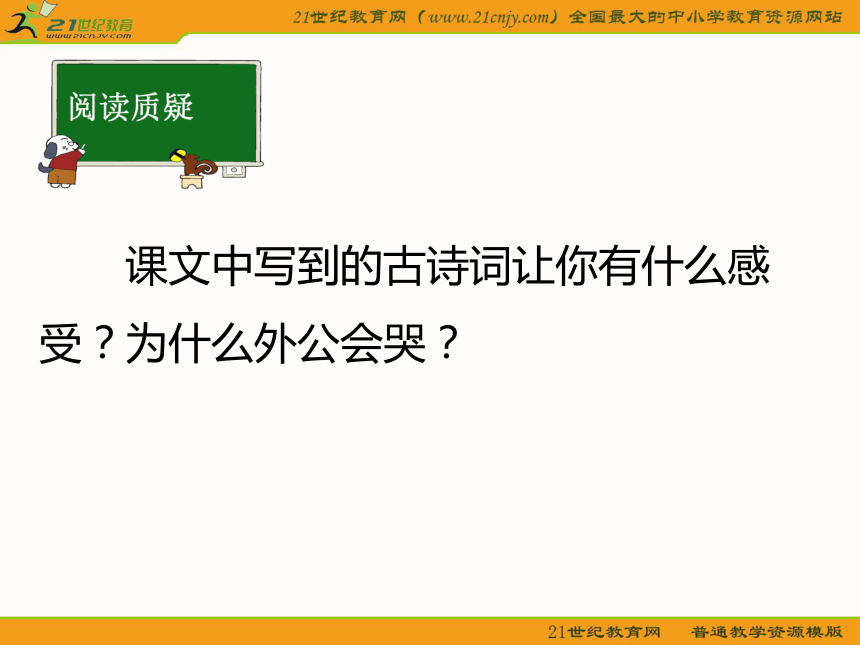 21世纪教育
www.21cnjy.com

21世纪教育网（www.21cnjy.com）全国最大的中小学教育资源网站

阅读质疑

课文中写到的古诗词让你有什么感受？为什么外公会哭？

21世纪教育网　普通教学资源模版